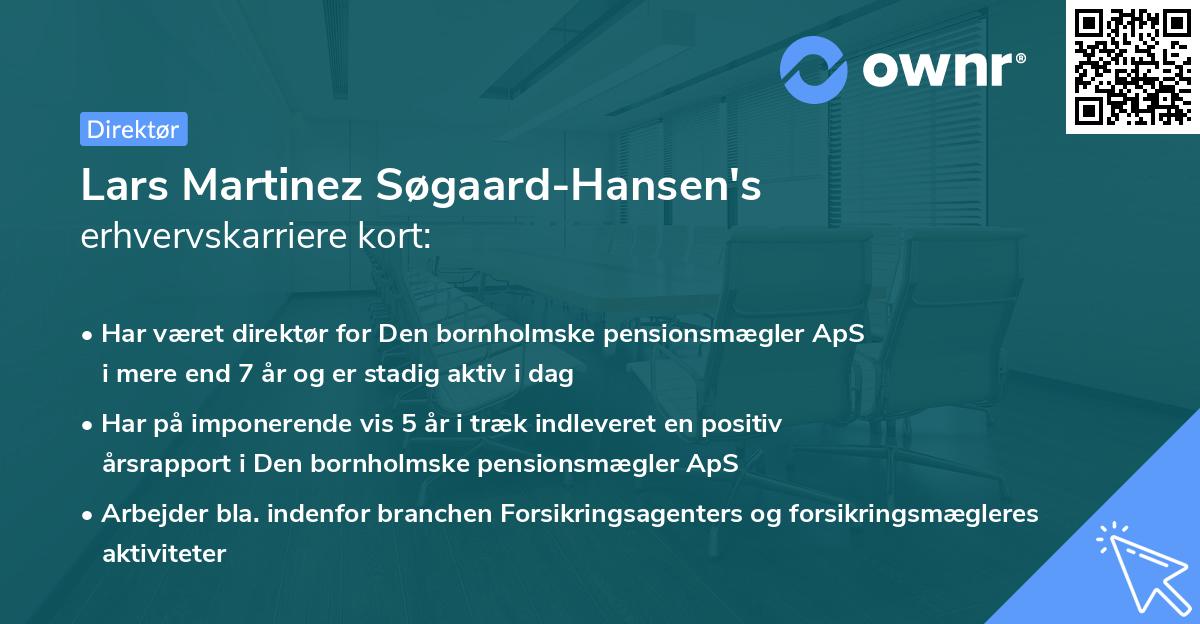 ownr®

Direktør

Lars Martinez Søgaard-Hansen's
erhvervskarriere kort:

• Har været direktør for Den bornholmske pensionsmægler ApS i mere end 7 år og er stadig aktiv i dag

• Har på imponerende vis 5 år i træk indleveret en positiv årsrapport i Den bornholmske pensionsmægler ApS

• Arbejder bla. indenfor branchen Forsikringsagenters og forsikringsmægleres aktiviteter